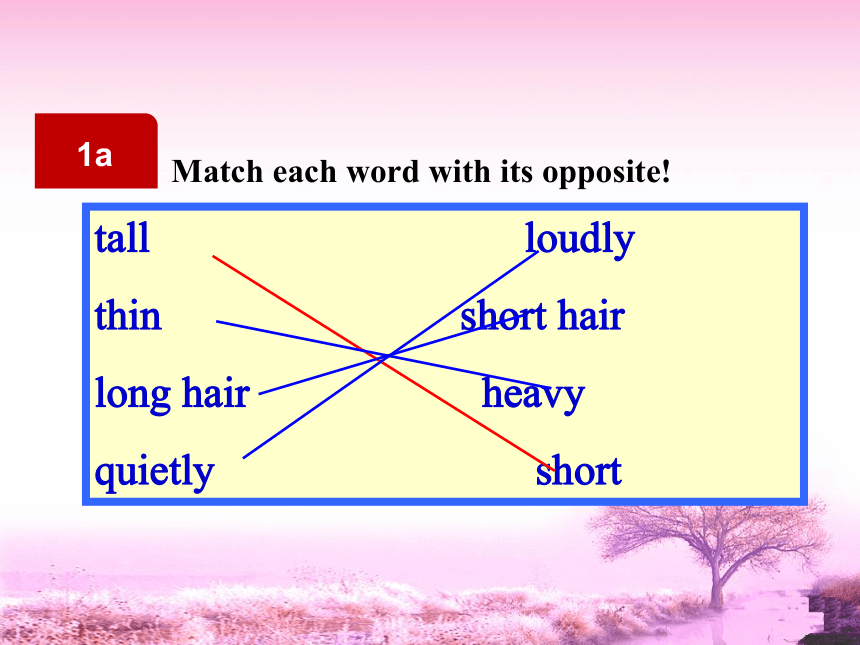 1a

Match each word with its opposite!

tall

thin

long hair

quietly

loudly

short hair

heavy

short